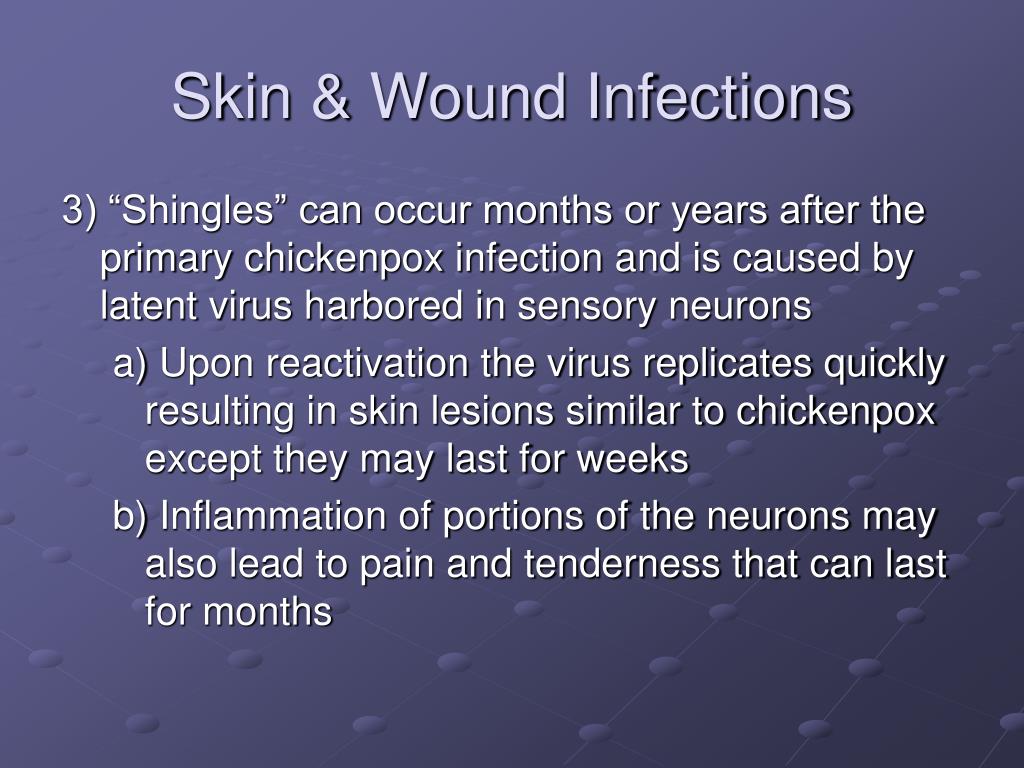 Skin & Wound Infections

3) “Shingles” can occur months or years after the primary chickenpox infection and is caused by latent virus harbored in sensory neurons

a) Upon reactivation the virus replicates quickly resulting in skin lesions similar to chickenpox except they may last for weeks

b) Inflammation of portions of the neurons may also lead to pain and tenderness that can last for months